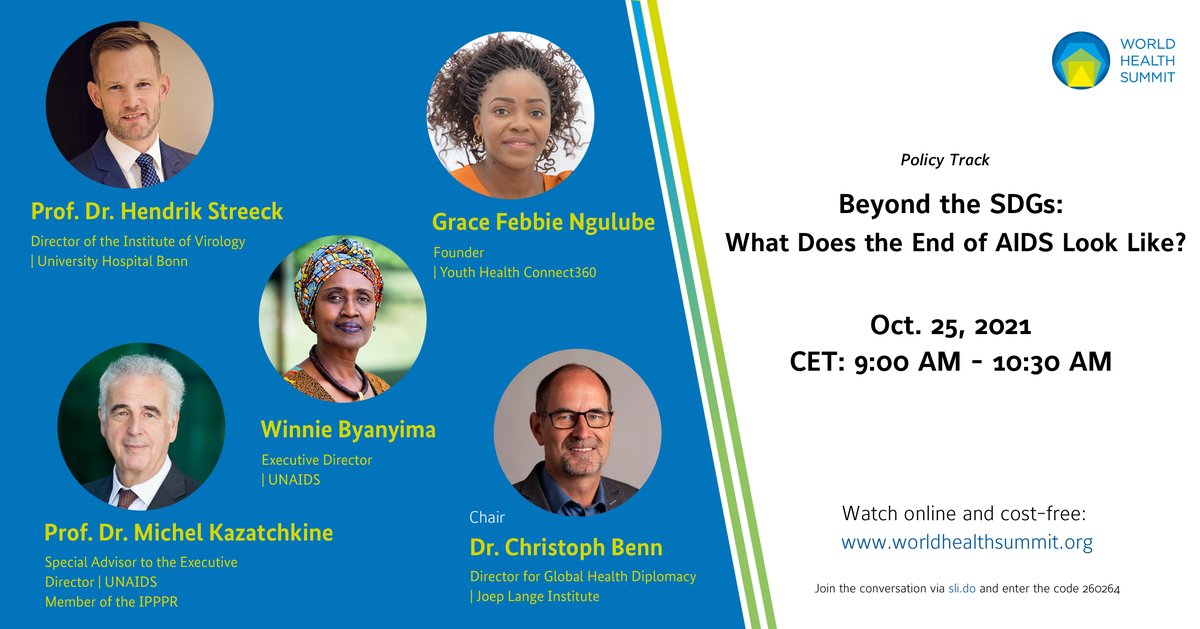 Prof. Dr. Hendrik Streeck
Director of the Institute of Virology | University Hospital Bonn

Grace Febbie Ngulube
Founder | Youth Health Connect360

Winnie Byanyima
Executive Director | UNAIDS

Prof. Dr. Michel Kazatchkine
Special Advisor to the Executive Director | UNAIDS
Member of the IPPPR

Chair
Dr. Christoph Benn
Director for Global Health Diplomacy | Joep Lange Institute

WORLD HEALTH SUMMIT

Policy Track

Beyond the SDGs:
What Does the End of AIDS Look Like?

Oct. 25, 2021
CET: 9:00 AM - 10:30 AM

Watch online and cost-free:
www.worldhealthsummit.org

Join the conversation via sli.do and enter the code 260264